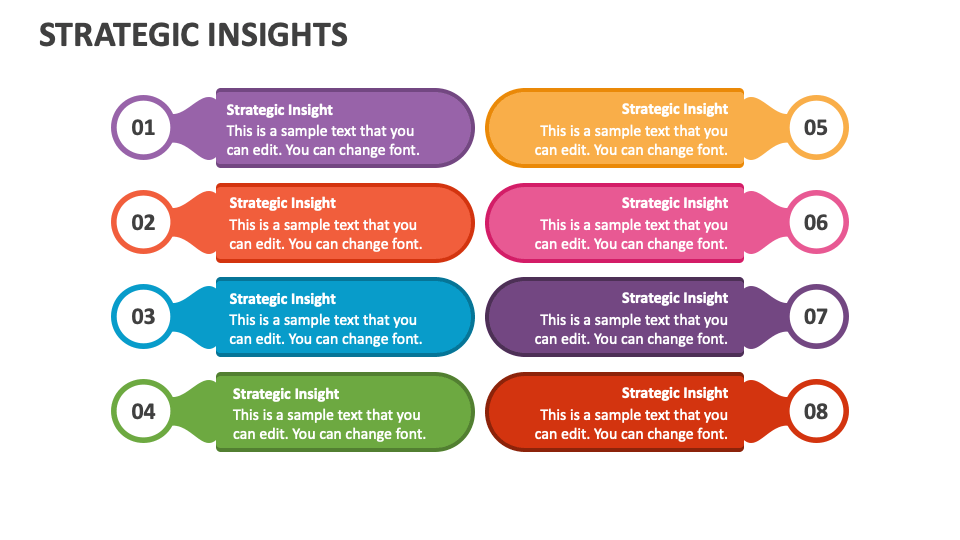 STRATEGIC INSIGHTS

01

Strategic Insight
This is a sample text that you can edit. You can change font.

02

Strategic Insight
This is a sample text that you can edit. You can change font.

03

Strategic Insight
This is a sample text that you can edit. You can change font.

04

Strategic Insight
This is a sample text that you can edit. You can change font.

Strategic Insight
This is a sample text that you can edit. You can change font.

05

Strategic Insight
This is a sample text that you can edit. You can change font.

06

Strategic Insight
This is a sample text that you can edit. You can change font.

07

Strategic Insight
This is a sample text that you can edit. You can change font.

08